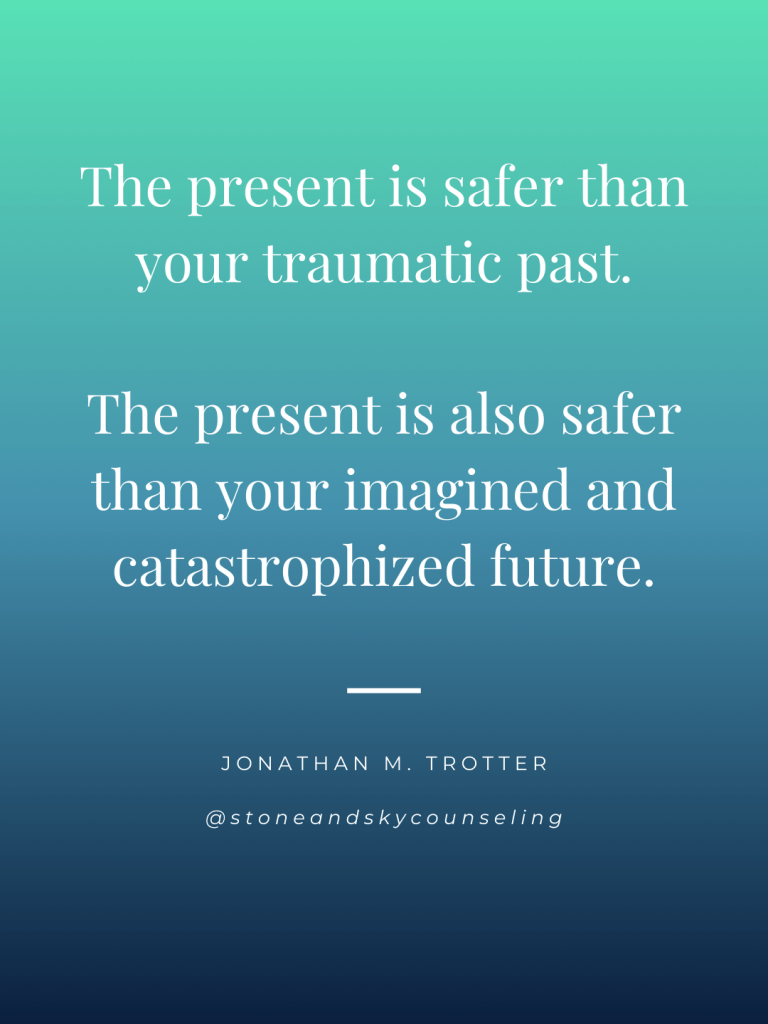 The present is safer than your traumatic past.

The present is also safer than your imagined and catastrophized future.

JONATHAN M. TROTTER

@stoneandskycounseling